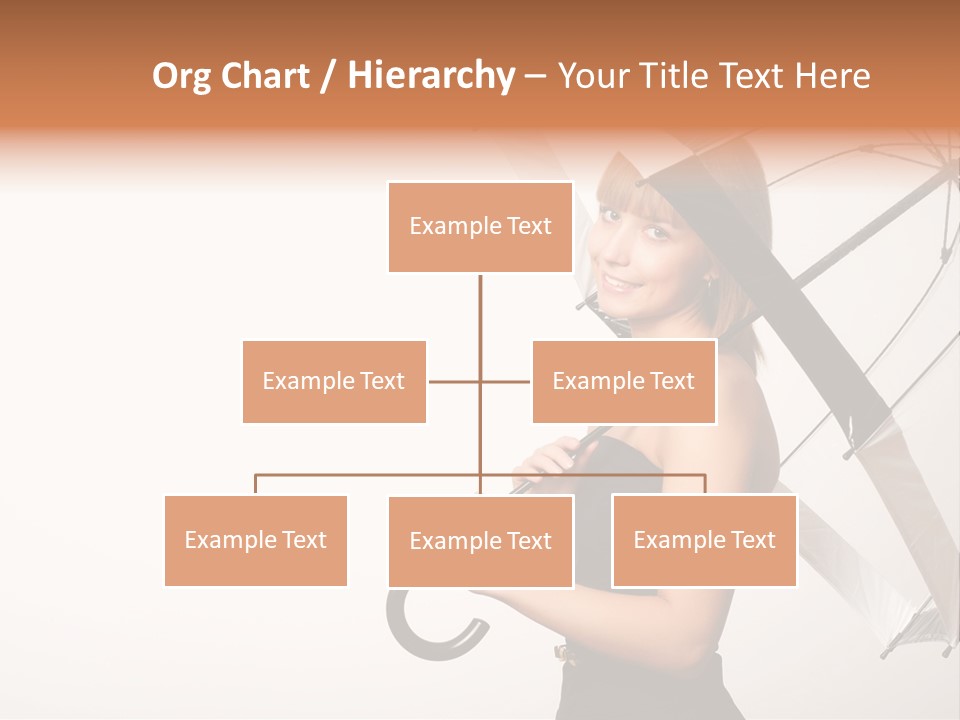 Org Chart / Hierarchy – Your Title Text Here

Example Text

Example Text

Example Text

Example Text

Example Text

Example Text